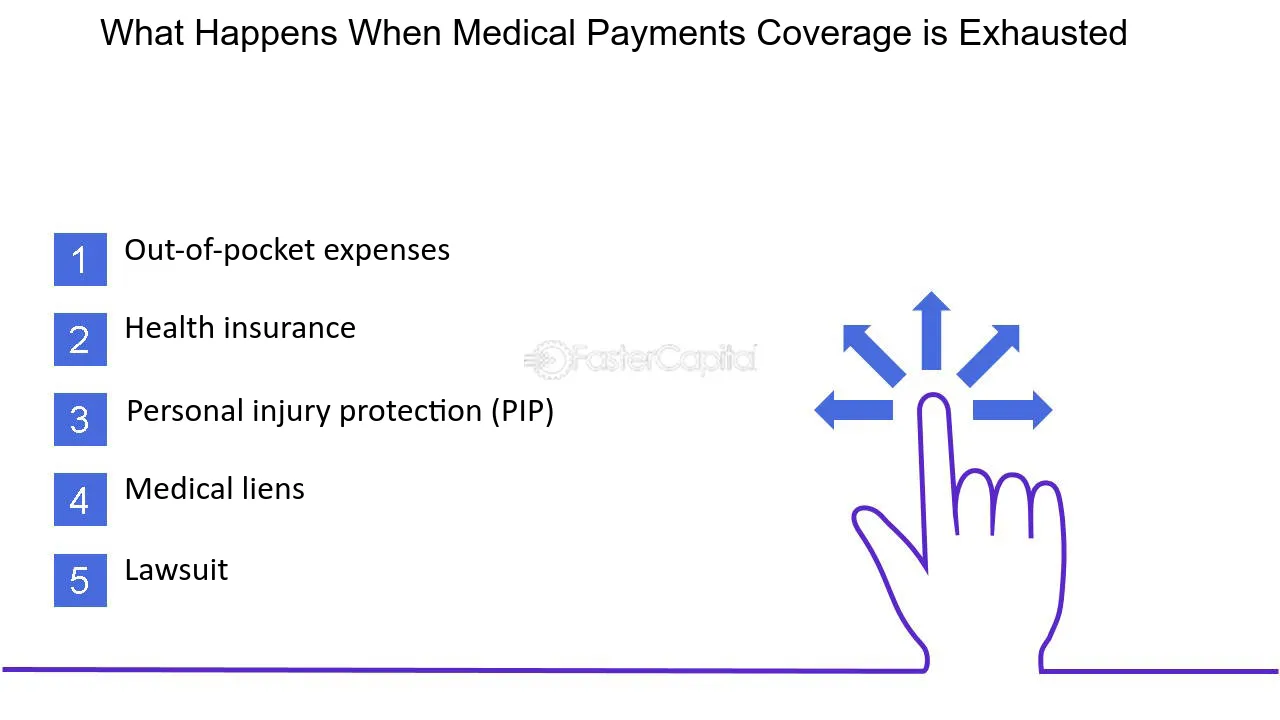 What Happens When Medical Payments Coverage is Exhausted

1 Out-of-pocket expenses

2 Health insurance

3 Personal injury protection (PIP)

4 Medical liens

5 Lawsuit

FasterCapital